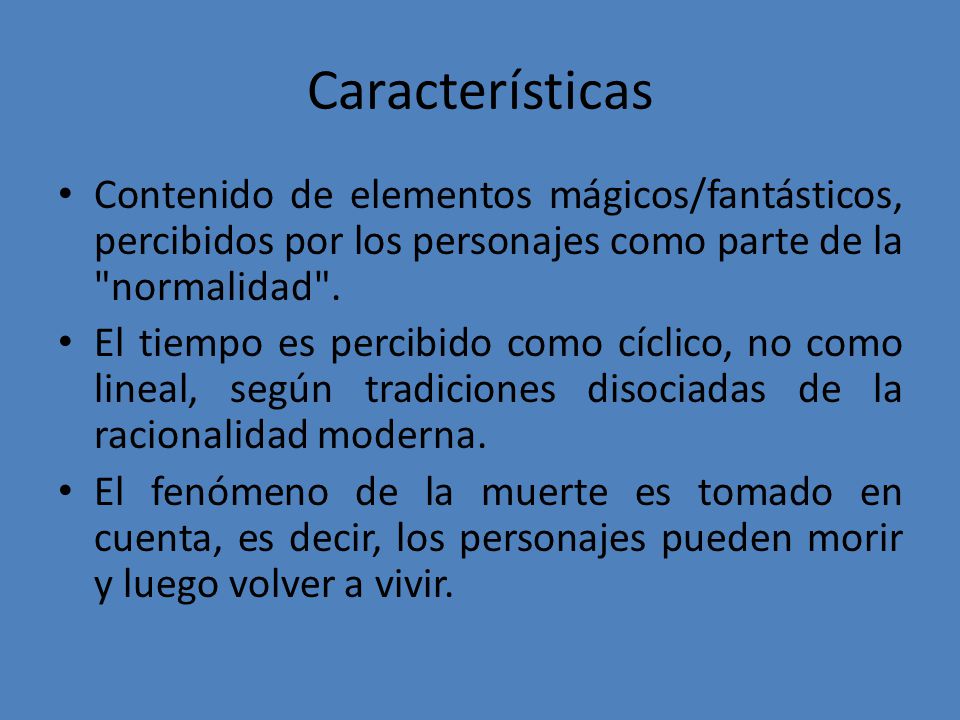 Características

• Contenido de elementos mágicos/fantásticos, percibidos por los personajes como parte de la "normalidad".

• El tiempo es percibido como cíclico, no como lineal, según tradiciones disociadas de la racionalidad moderna.

• El fenómeno de la muerte es tomado en cuenta, es decir, los personajes pueden morir y luego volver a vivir.